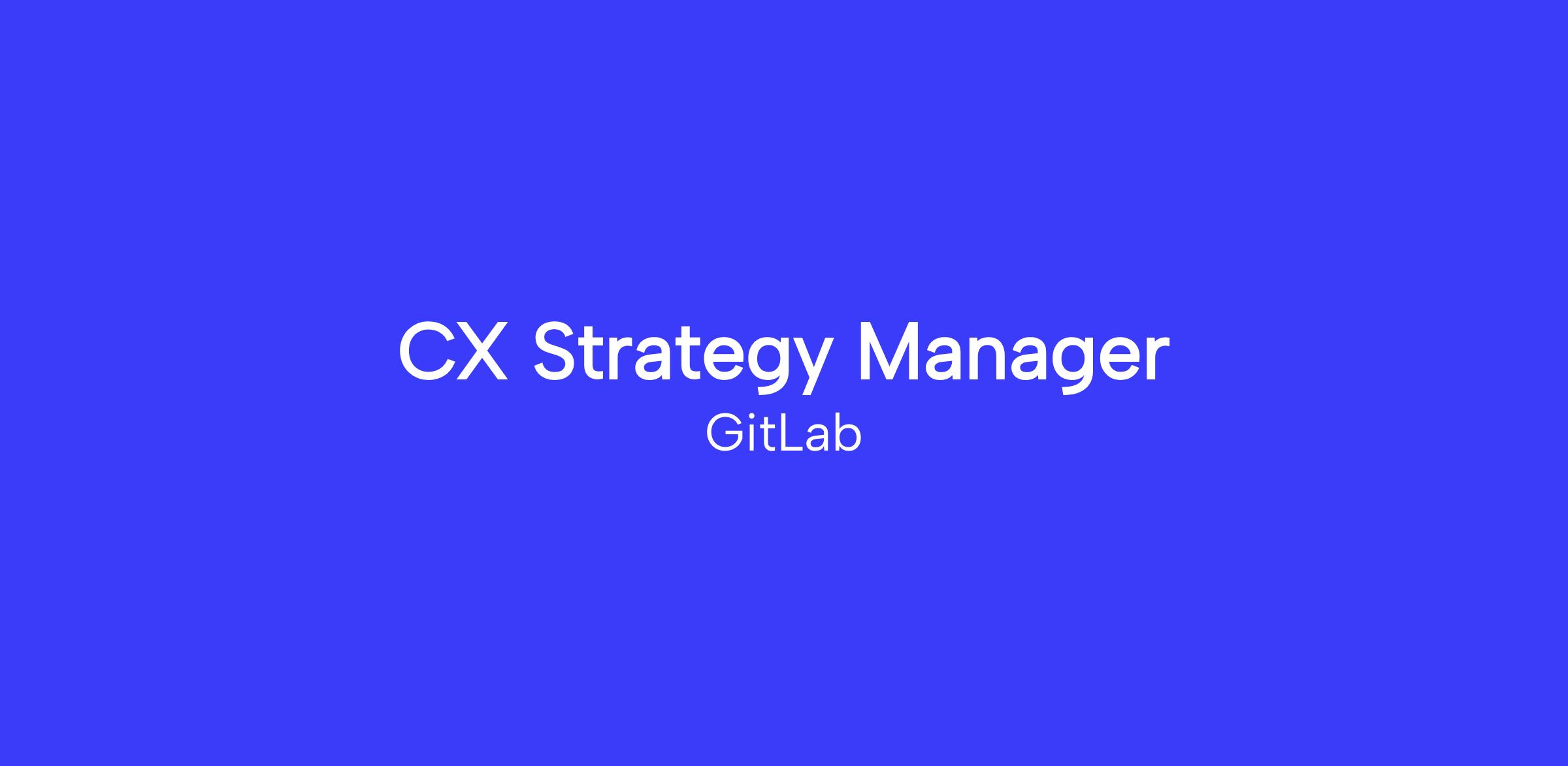 CX Strategy Manager
GitLab